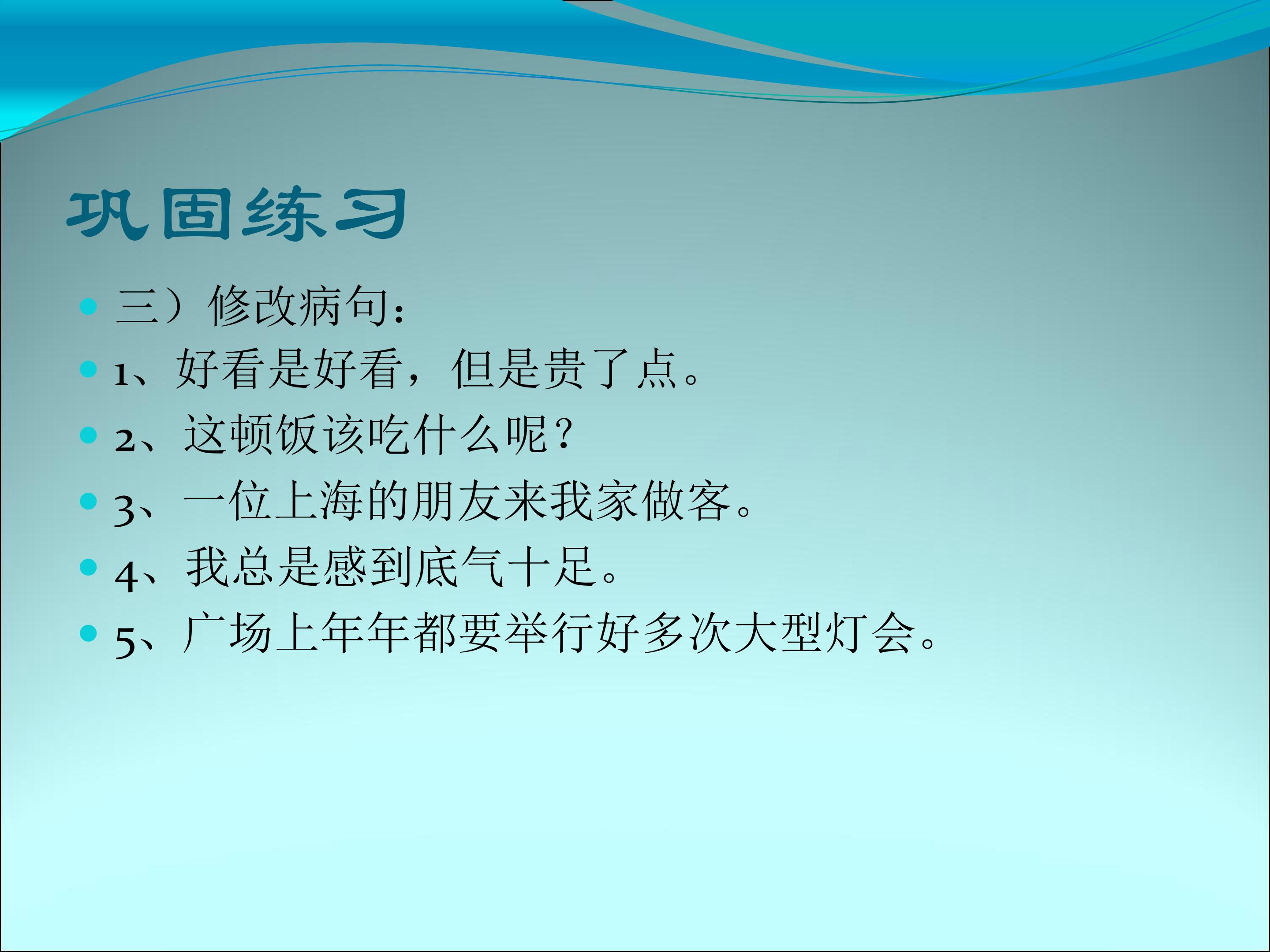 巩固练习

三）修改病句：

1、好看是好看，但是贵了点。

2、这顿饭该吃什么呢？

3、一位上海的朋友来我家做客。

4、我总是感到底气十足。

5、广场上年年都要举行好多次大型灯会。